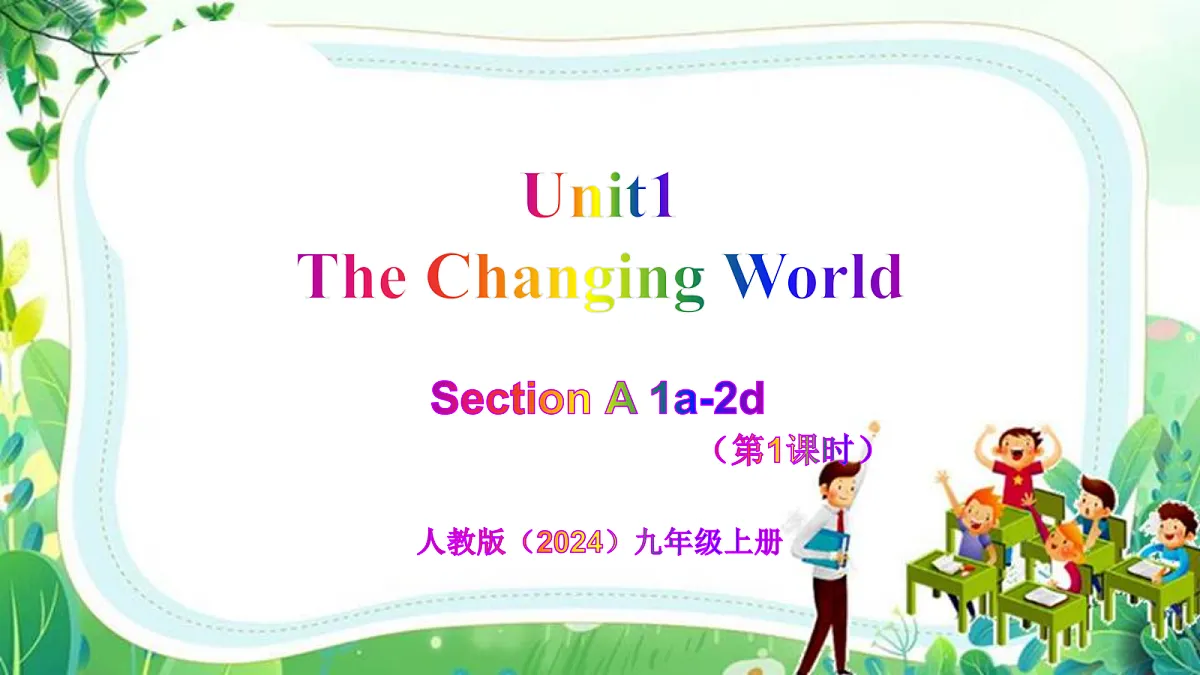 Unit1
The Changing World

Section A 1a-2d
（第1课时）

人教版（2024）九年级上册